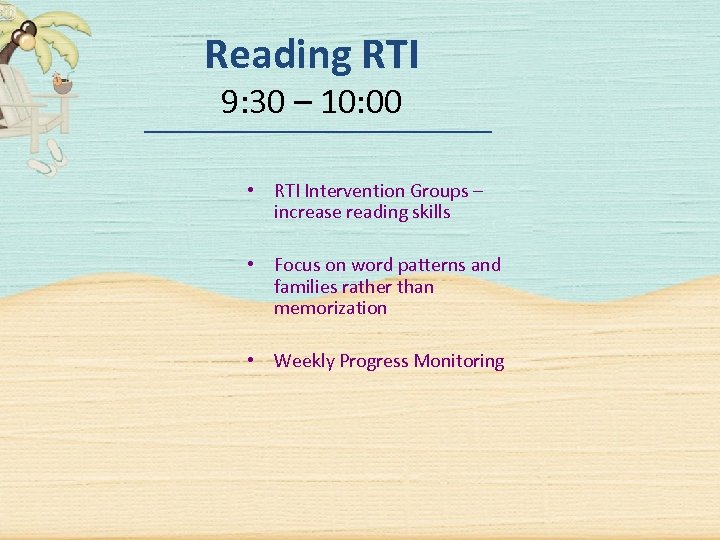 Reading RTI
9:30 – 10:00

• RTI Intervention Groups – increase reading skills

• Focus on word patterns and families rather than memorization

• Weekly Progress Monitoring